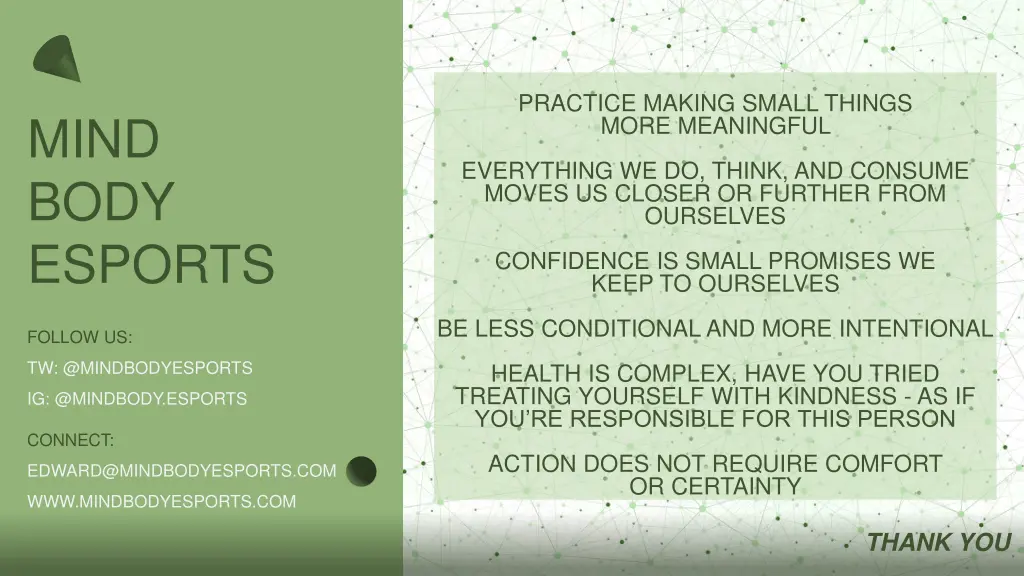 MIND
BODY
ESPORTS

FOLLOW US:

TW: @MINDBODYESPORTS

IG: @MINDBODY.ESPORTS

CONNECT:

EDWARD@MINDBODYESPORTS.COM

WWW.MINDBODYESPORTS.COM

PRACTICE MAKING SMALL THINGS MORE MEANINGFUL

EVERYTHING WE DO, THINK, AND CONSUME MOVES US CLOSER OR FURTHER FROM OURSELVES

CONFIDENCE IS SMALL PROMISES WE KEEP TO OURSELVES

BE LESS CONDITIONAL AND MORE INTENTIONAL

HEALTH IS COMPLEX, HAVE YOU TRIED TREATING YOURSELF WITH KINDNESS - AS IF YOU'RE RESPONSIBLE FOR THIS PERSON

ACTION DOES NOT REQUIRE COMFORT OR CERTAINTY

THANK YOU